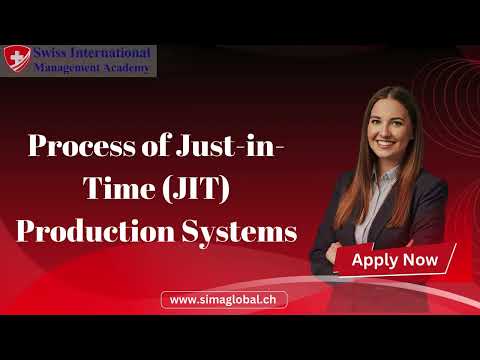 Swiss International Management Academy

Process of Just-in-Time (JIT) Production Systems

Apply Now

www.simaglobal.ch